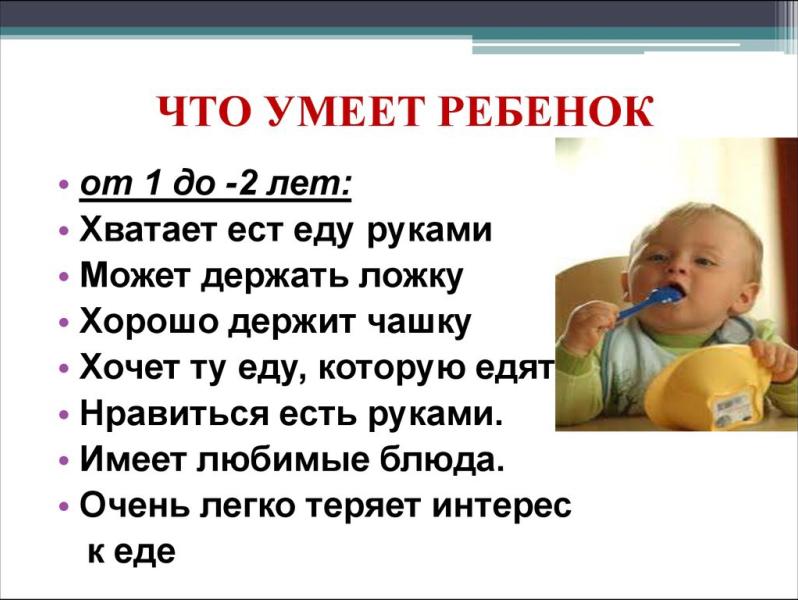 ЧТО УМЕЕТ РЕБЕНОК

• от 1 до -2 лет:
• Хватает ест еду руками
• Может держать ложку
• Хорошо держит чашку
• Хочет ту еду, которую едят
• Нравиться есть руками.
• Имеет любимые блюда.
• Очень легко теряет интерес к еде